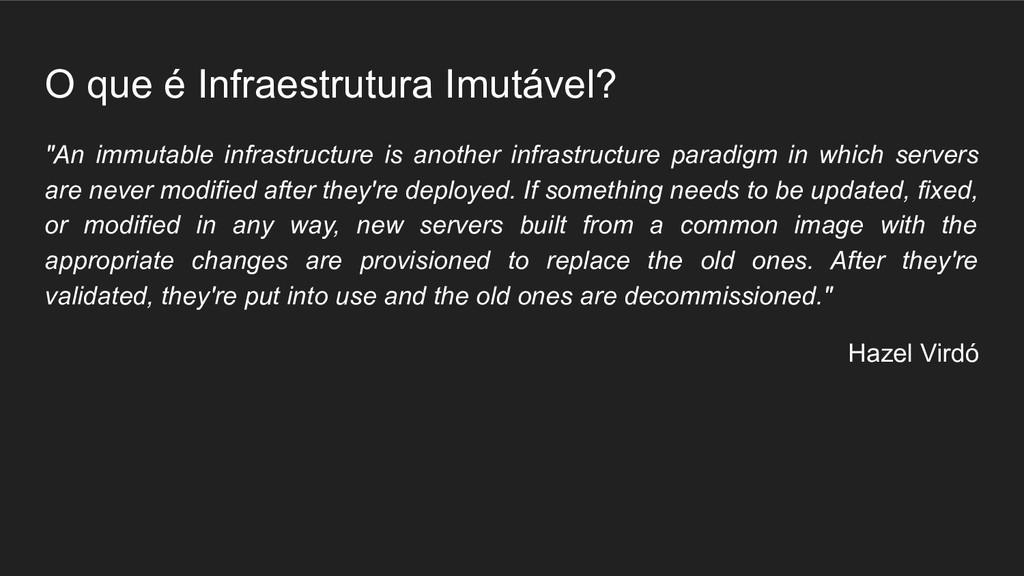 O que é Infraestrutura Imutável?

"An immutable infrastructure is another infrastructure paradigm in which servers are never modified after they're deployed. If something needs to be updated, fixed, or modified in any way, new servers built from a common image with the appropriate changes are provisioned to replace the old ones. After they're validated, they're put into use and the old ones are decommissioned."

Hazel Virdó